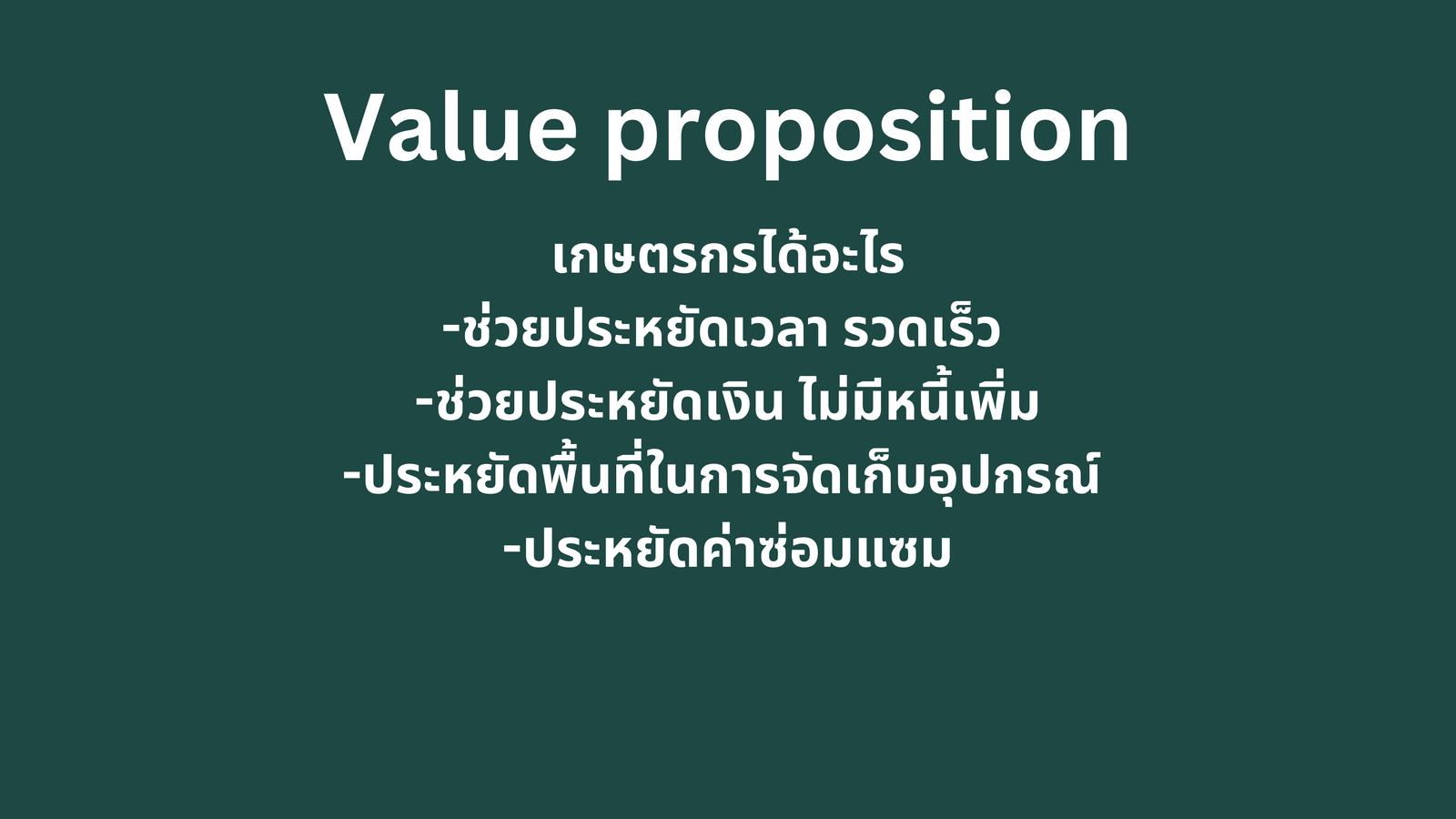 Value proposition

เกษตรกรได้อะไร
-ช่วยประหยัดเวลา รวดเร็ว
-ช่วยประหยัดเงิน ไม่มีหนี้เพิ่ม
-ประหยัดพื้นที่ในการจัดเก็บอุปกรณ์
-ประหยัดค่าซ่อมแซม